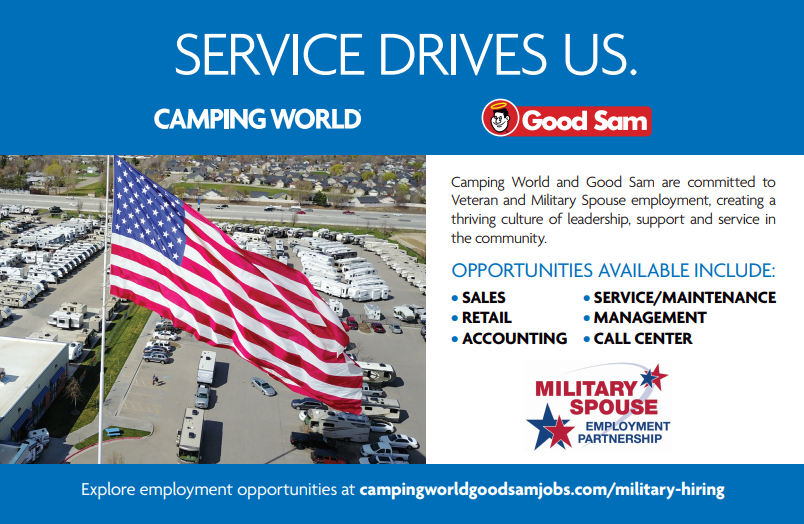 SERVICE DRIVES US.

CAMPING WORLD

Good Sam

Camping World and Good Sam are committed to Veteran and Military Spouse employment, creating a thriving culture of leadership, support and service in the community.

OPPORTUNITIES AVAILABLE INCLUDE:

• SALES
• RETAIL
• ACCOUNTING
• SERVICE/MAINTENANCE
• MANAGEMENT
• CALL CENTER

MILITARY SPOUSE
EMPLOYMENT PARTNERSHIP

Explore employment opportunities at campingworldgoodsamjobs.com/military-hiring